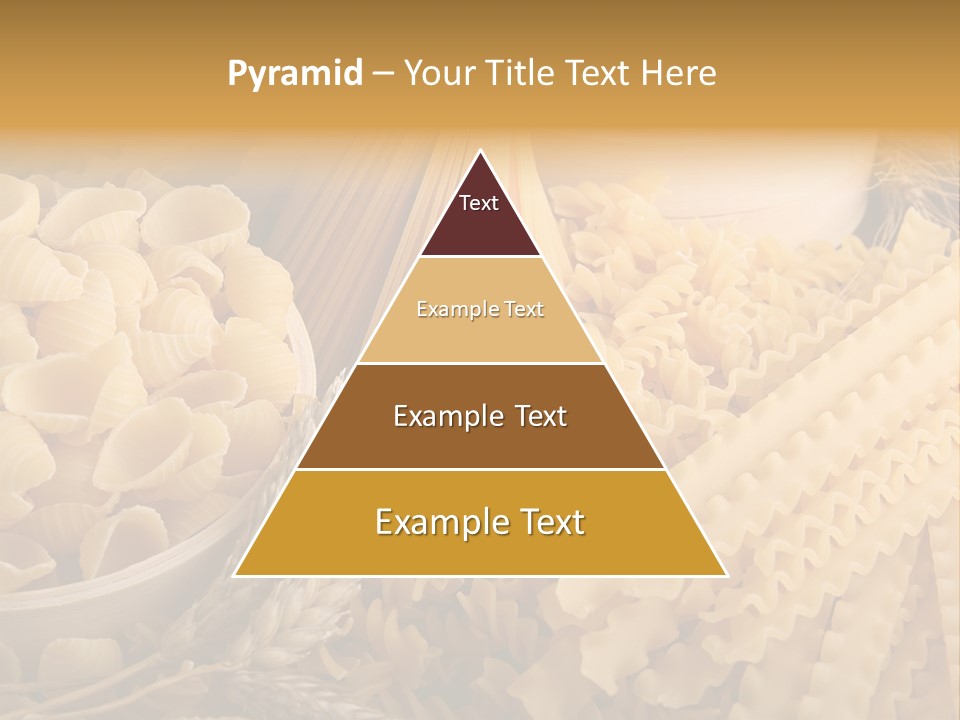 Pyramid – Your Title Text Here

Text

Example Text

Example Text

Example Text